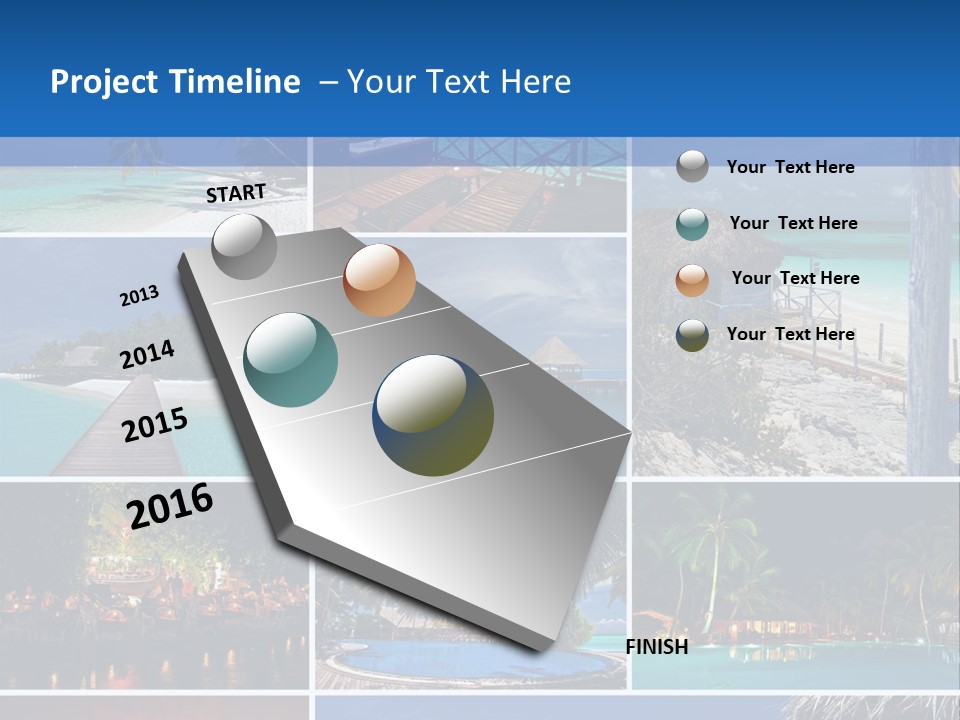 Project Timeline – Your Text Here

START

2013

2014

2015

2016

FINISH

Your Text Here

Your Text Here

Your Text Here

Your Text Here